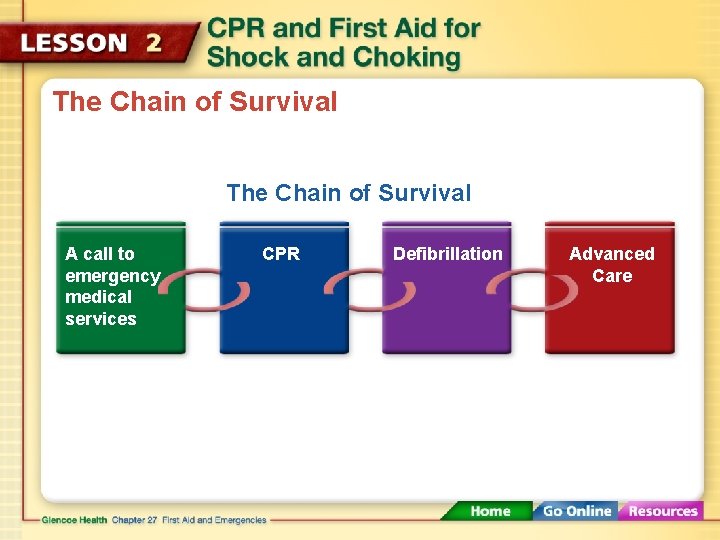 LESSON 2

CPR and First Aid for Shock and Choking

The Chain of Survival

The Chain of Survival

A call to emergency medical services

CPR

Defibrillation

Advanced Care

Glencoe Health Chapter 27 First Aid and Emergencies

Home

Go Online

Resources